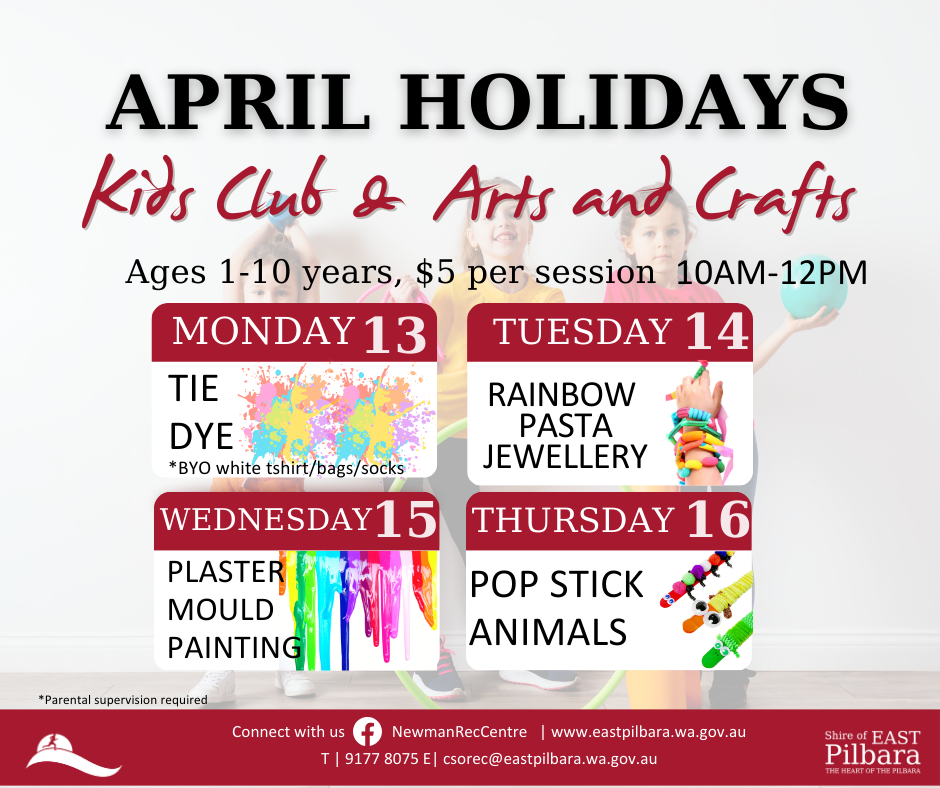 APRIL HOLIDAYS
Kids Club & Arts and Crafts
Ages 1-10 years, $5 per session 10AM-12PM

MONDAY 13
TIE DYE
*BYO white tshirt/bags/socks

TUESDAY 14
RAINBOW PASTA JEWELLERY

WEDNESDAY 15
PLASTER MOULD PAINTING

THURSDAY 16
POP STICK ANIMALS

*Parental supervision required

Connect with us NewmanRecCentre | www.eastpilbara.wa.gov.au
T | 9177 8075 E| csorec@eastpilbara.wa.gov.au

Shire of EAST Pilbara
THE HEART OF THE PILBARA